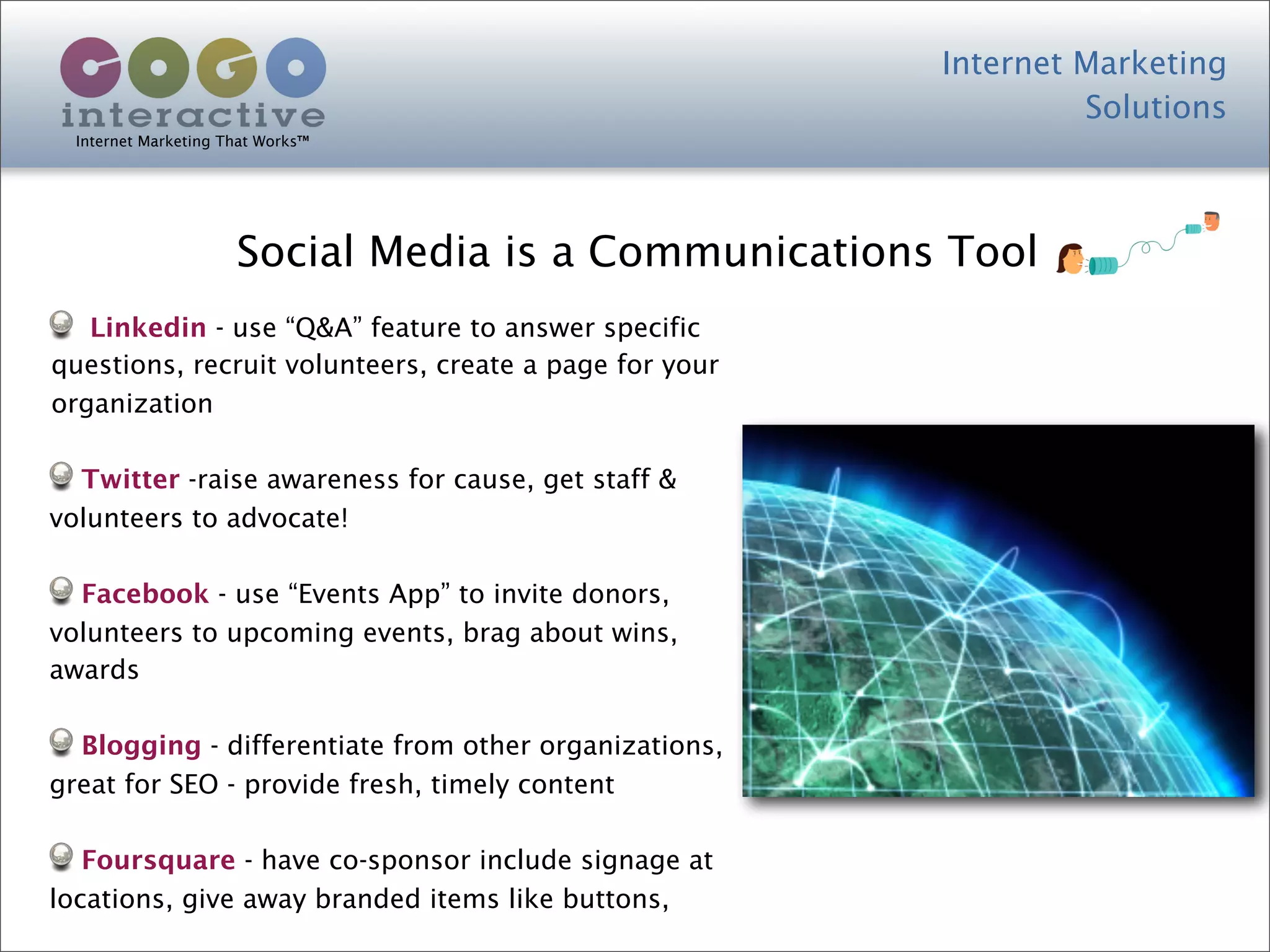 COGO
interactive
Internet Marketing That Works™

Internet Marketing Solutions

Social Media is a Communications Tool

Linkedin - use “Q&A” feature to answer specific questions, recruit volunteers, create a page for your organization

Twitter -raise awareness for cause, get staff & volunteers to advocate!

Facebook - use “Events App” to invite donors, volunteers to upcoming events, brag about wins, awards

Blogging - differentiate from other organizations, great for SEO - provide fresh, timely content

Foursquare - have co-sponsor include signage at locations, give away branded items like buttons,